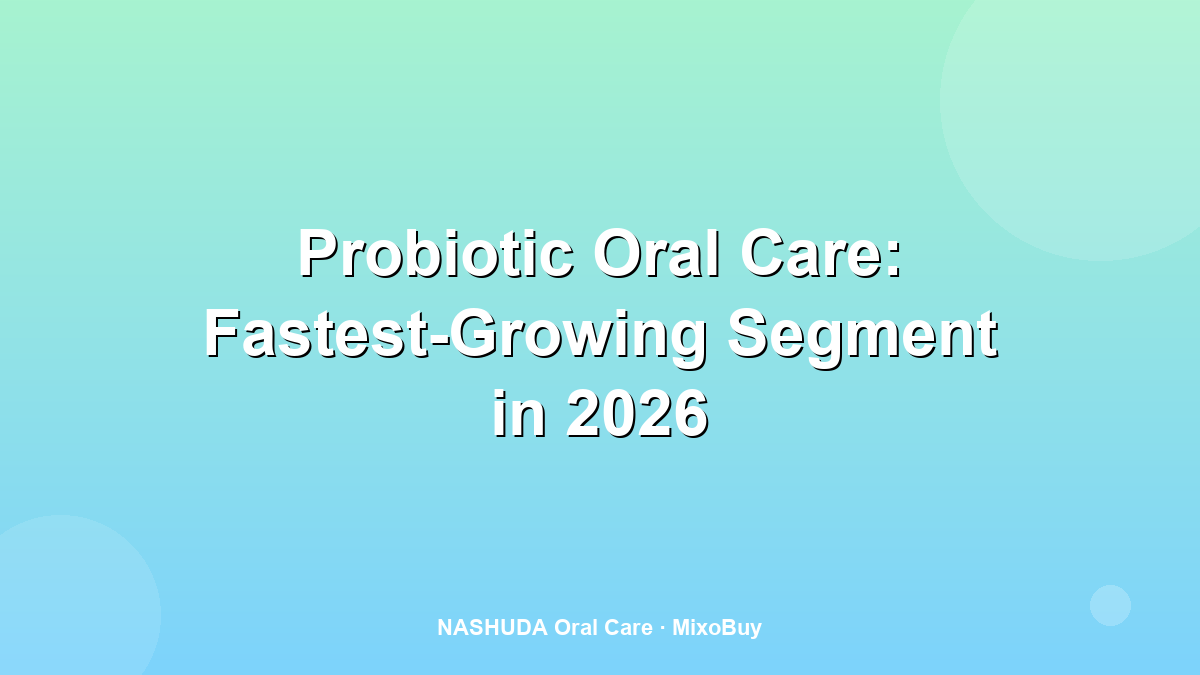 Probiotic Oral Care: Fastest-Growing Segment in 2026

NASHUDA Oral Care · MixoBuy